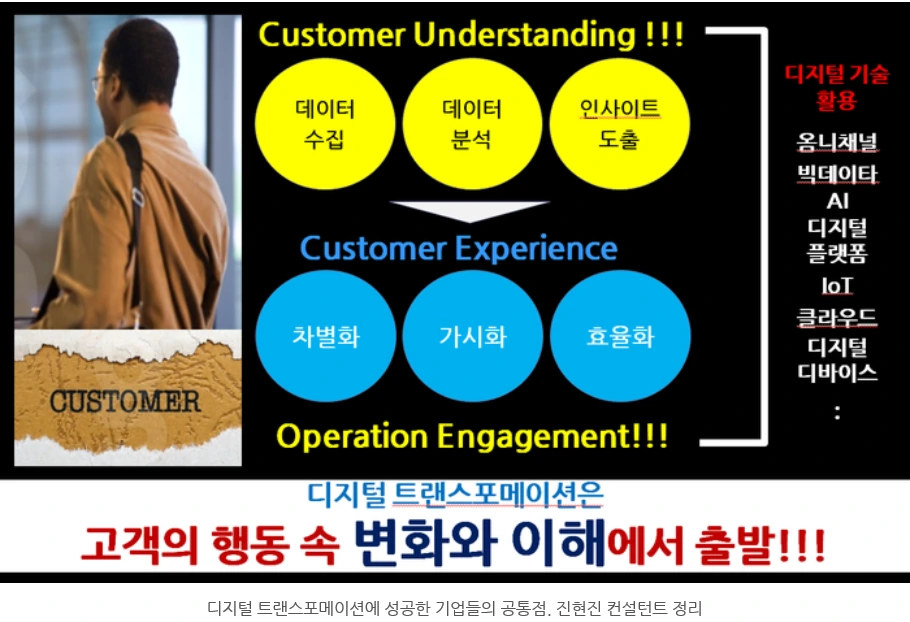 CUSTOMER

Customer Understanding !!!

데이터 수집

데이터 분석

인사이트 도출

Customer Experience

차별화

가시화

효율화

Operation Engagement!!!

디지털 기술 활용

옴니채널
빅데이타
AI
디지털 플랫폼
IoT
클라우드
디지털 디바이스
:

디지털 트랜스포메이션은

고객의 행동 속 변화와 이해에서 출발!!!

디지털 트랜스포메이션에 성공한 기업들의 공통점. 진현진 컨설턴트 정리